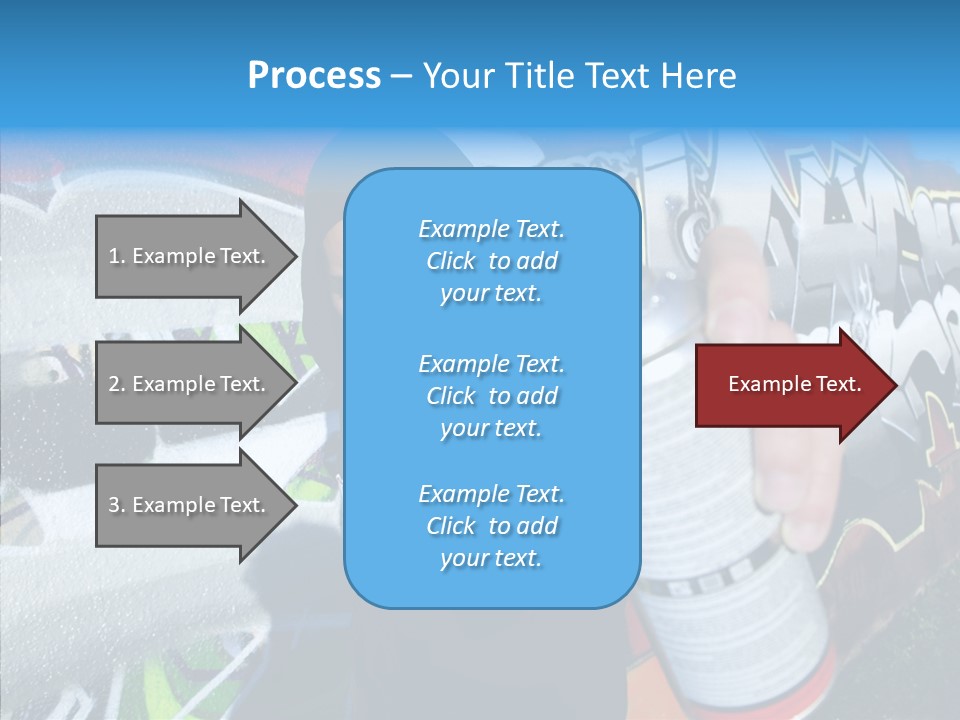 Process – Your Title Text Here

1. Example Text.

2. Example Text.

3. Example Text.

Example Text. Click to add your text.

Example Text. Click to add your text.

Example Text. Click to add your text.

Example Text.